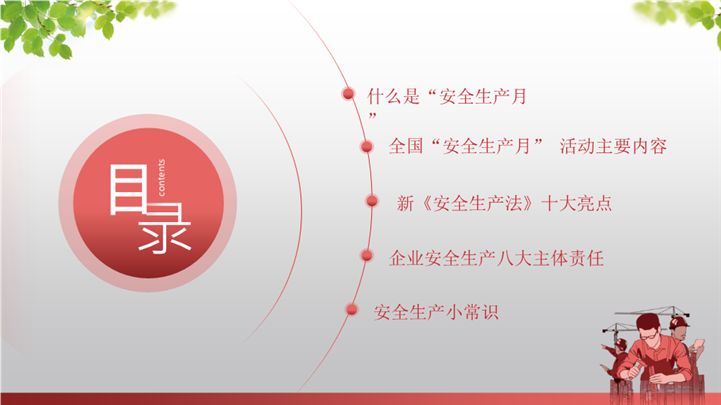 目录
contents

什么是“安全生产月”

全国“安全生产月” 活动主要内容

新《安全生产法》十大亮点

企业安全生产八大主体责任

安全生产小常识